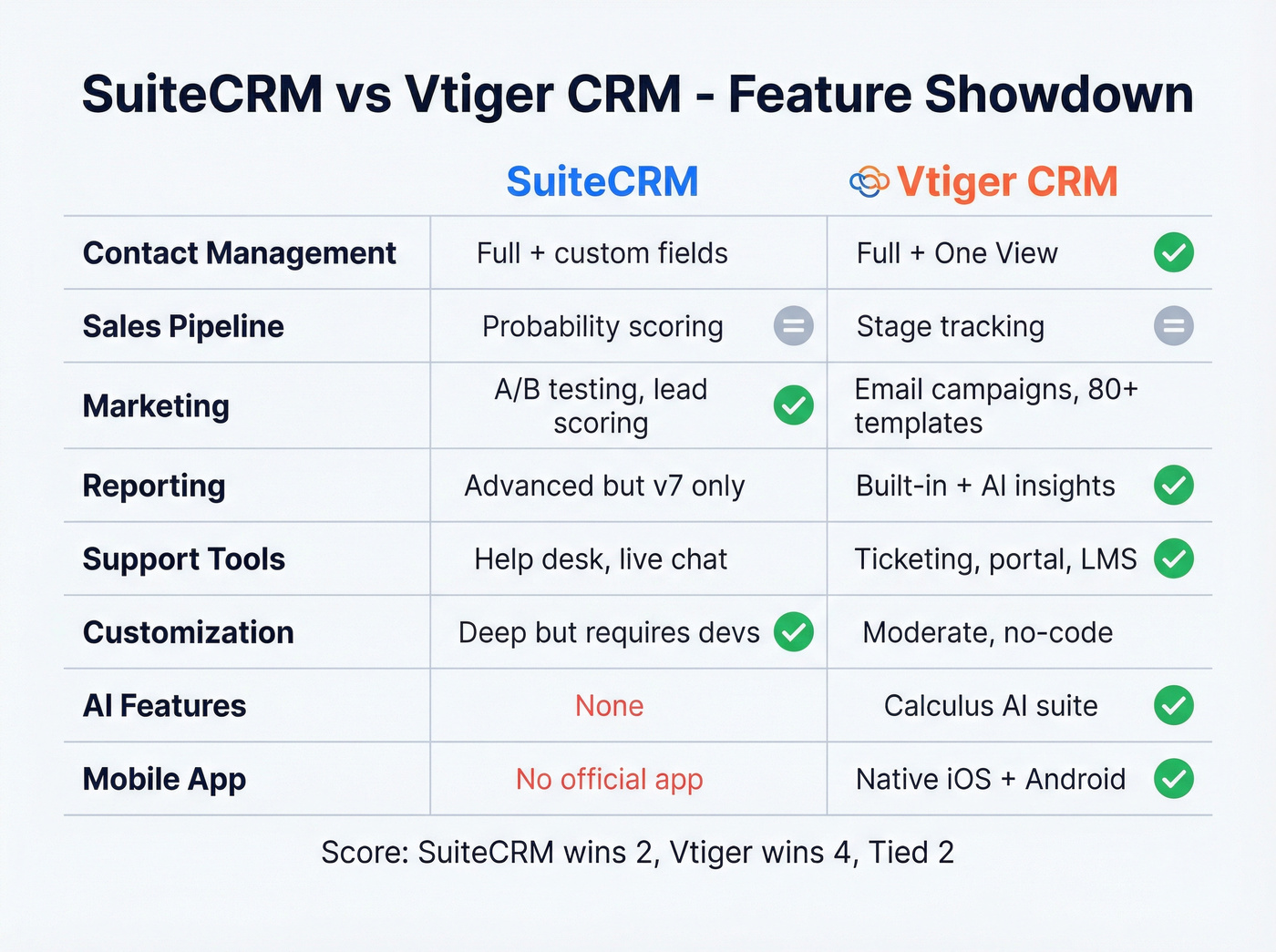 SuiteCRM vs Vtiger CRM - Feature Showdown

| | SuiteCRM | Vtiger CRM |
|---|---|---|
| Contact Management | Full + custom fields | Full + One View |
| Sales Pipeline | Probability scoring | Stage tracking |
| Marketing | A/B testing, lead scoring | Email campaigns, 80+ templates |
| Reporting | Advanced but v7 only | Built-in + AI insights |
| Support Tools | Help desk, live chat | Ticketing, portal, LMS |
| Customization | Deep but requires devs | Moderate, no-code |
| AI Features | None | Calculus AI suite |
| Mobile App | No official app | Native iOS + Android |

Score: SuiteCRM wins 2, Vtiger wins 4, Tied 2